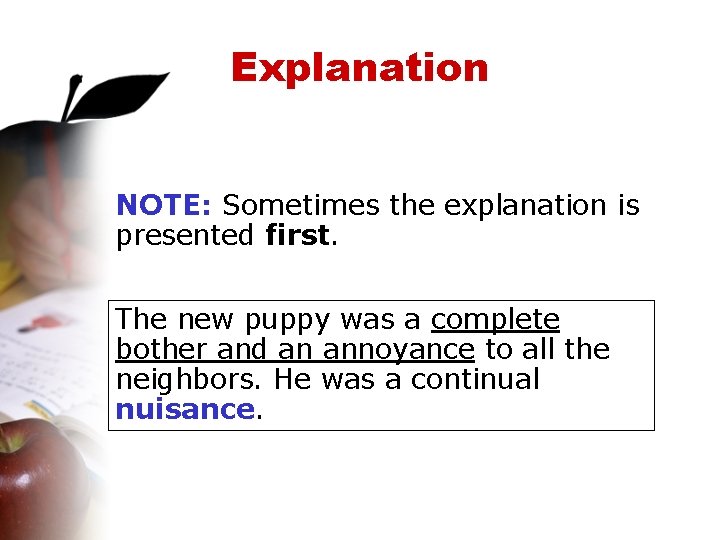 Explanation

NOTE: Sometimes the explanation is presented first.

The new puppy was a complete bother and an annoyance to all the neighbors. He was a continual nuisance.